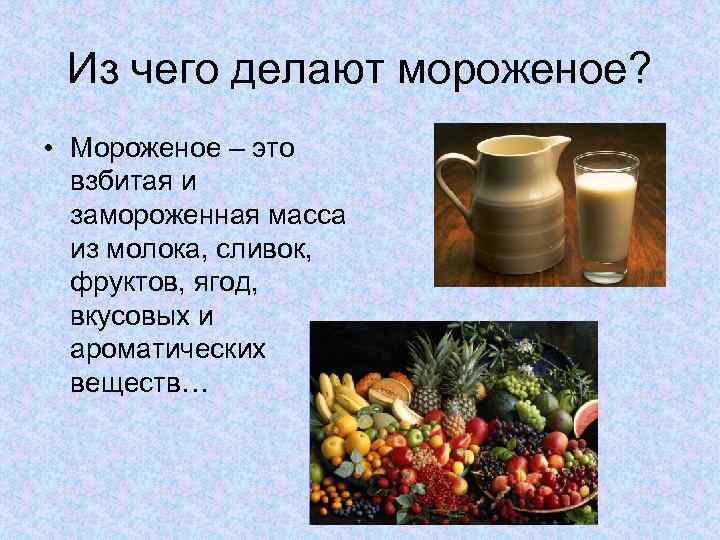 Из чего делают мороженое?

• Мороженое – это взбитая и замороженная масса из молока, сливок, фруктов, ягод, вкусовых и ароматических веществ…